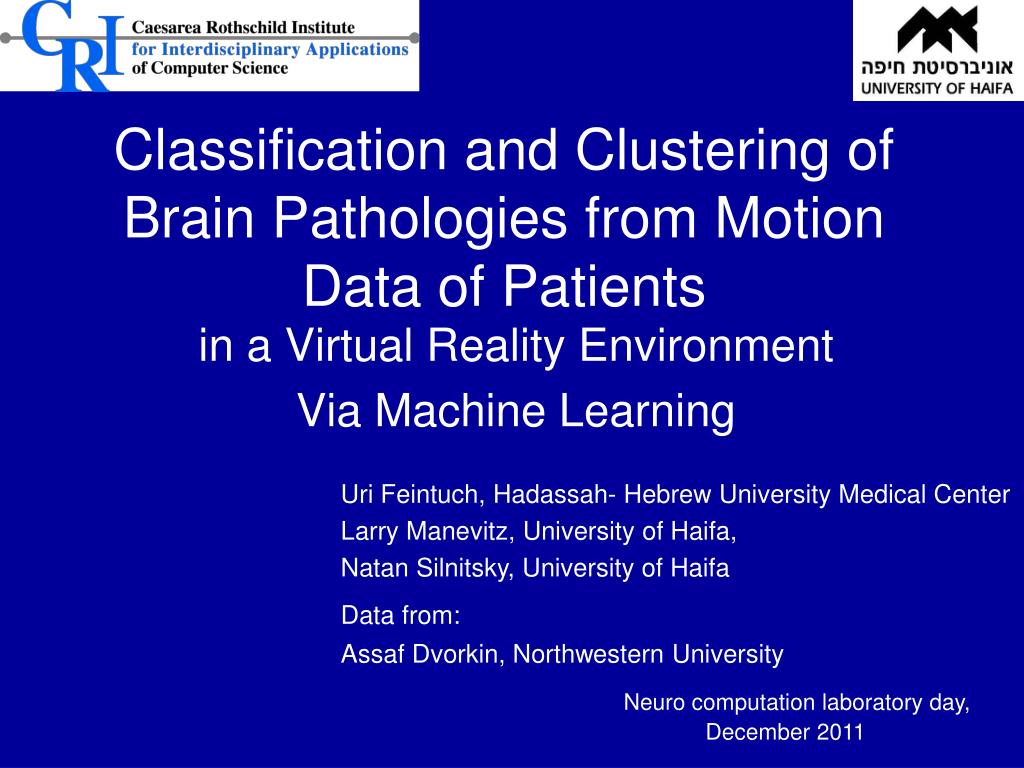 CRI Caesarea Rothschild Institute for Interdisciplinary Applications of Computer Science

אוניברסיטת חיפה
UNIVERSITY OF HAIFA

Classification and Clustering of Brain Pathologies from Motion Data of Patients
in a Virtual Reality Environment
Via Machine Learning

Uri Feintuch, Hadassah- Hebrew University Medical Center
Larry Manevitz, University of Haifa,
Natan Silnitsky, University of Haifa

Data from:
Assaf Dvorkin, Northwestern University

Neuro computation laboratory day, December 2011